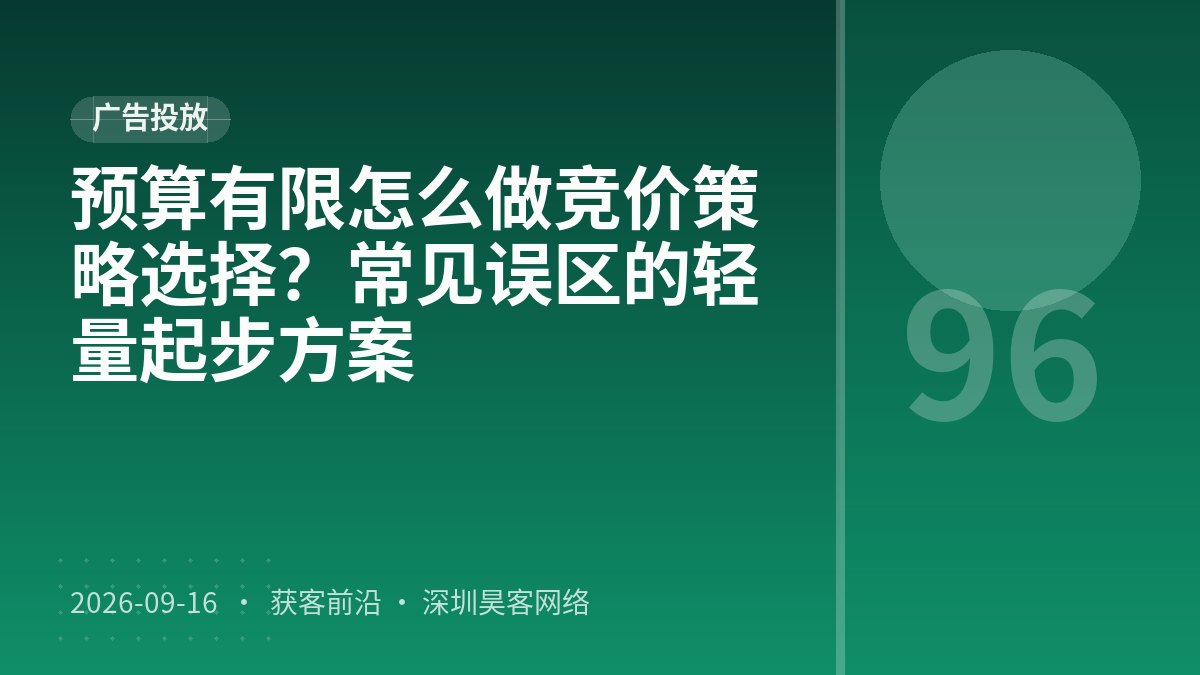 广告投放

预算有限怎么做竞价策略选择？常见误区的轻量起步方案

96

2026-09-16 · 获客前沿 · 深圳昊客网络